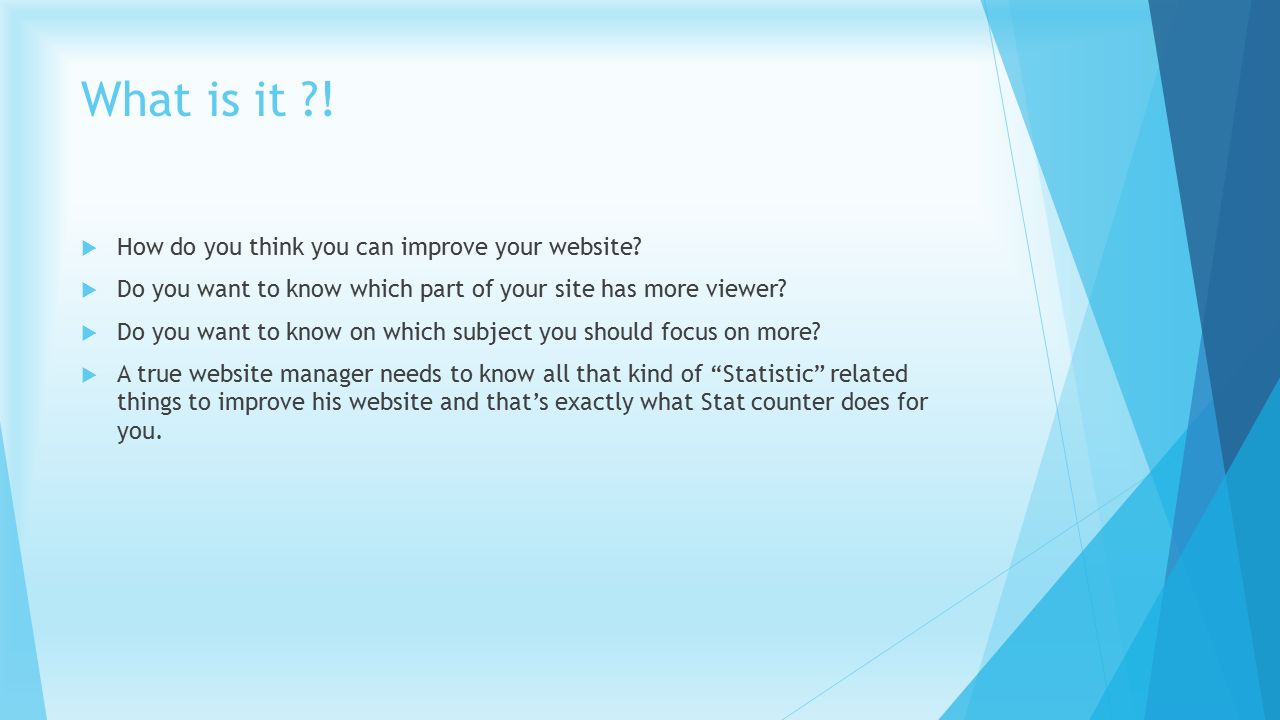 What is it ?!

How do you think you can improve your website?

Do you want to know which part of your site has more viewer?

Do you want to know on which subject you should focus on more?

A true website manager needs to know all that kind of “Statistic” related things to improve his website and that’s exactly what Stat counter does for you.